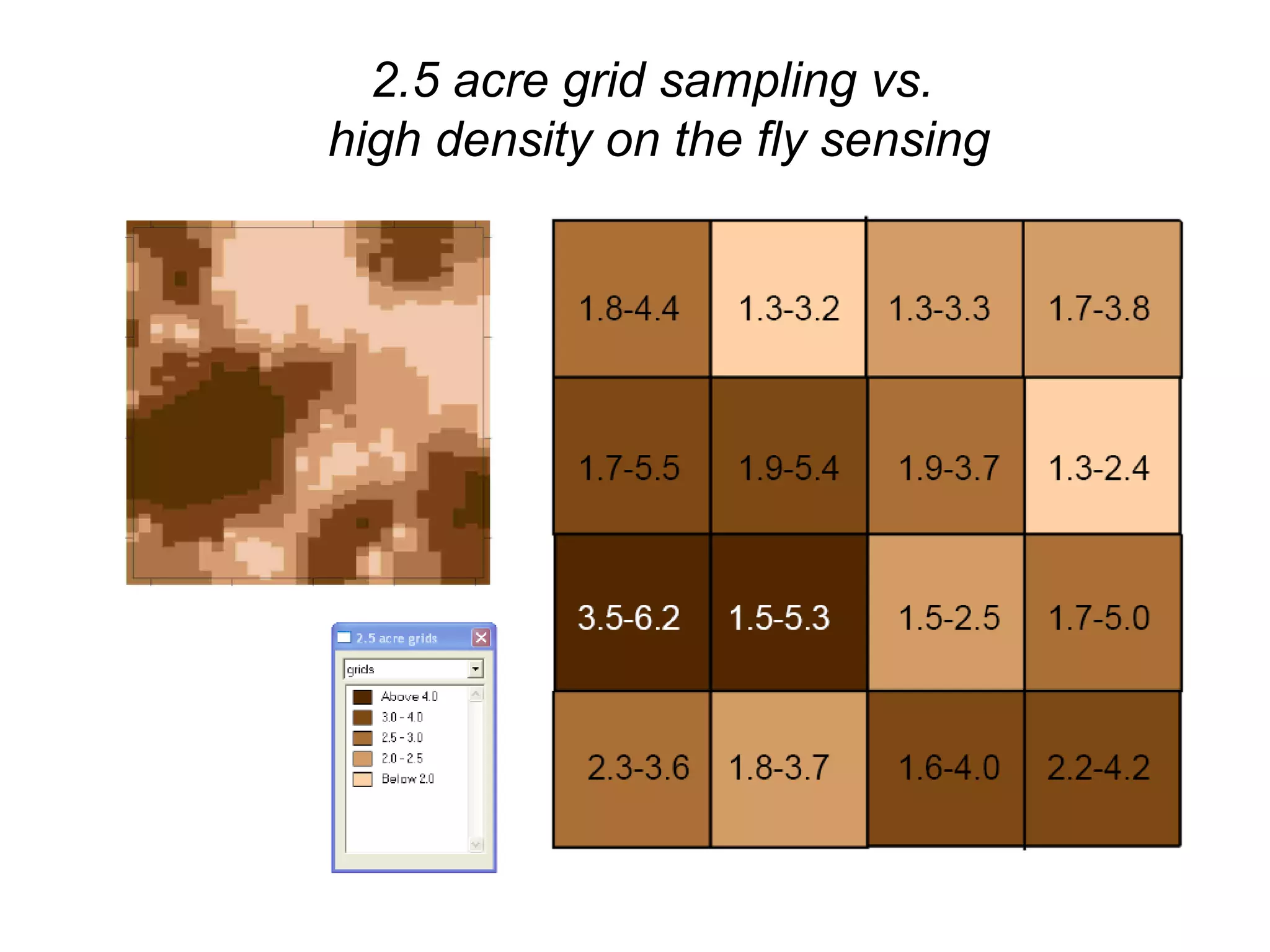 2.5 acre grid sampling vs.
high density on the fly sensing

2.5 acre grids
grids
Above 4.0
3.0 - 4.0
2.5 - 3.0
2.0 - 2.5
Below 2.0

| 1.8-4.4 | 1.3-3.2 | 1.3-3.3 | 1.7-3.8 |
|---|---|---|---|
| 1.7-5.5 | 1.9-5.4 | 1.9-3.7 | 1.3-2.4 |
| 3.5-6.2 | 1.5-5.3 | 1.5-2.5 | 1.7-5.0 |
| 2.3-3.6 | 1.8-3.7 | 1.6-4.0 | 2.2-4.2 |